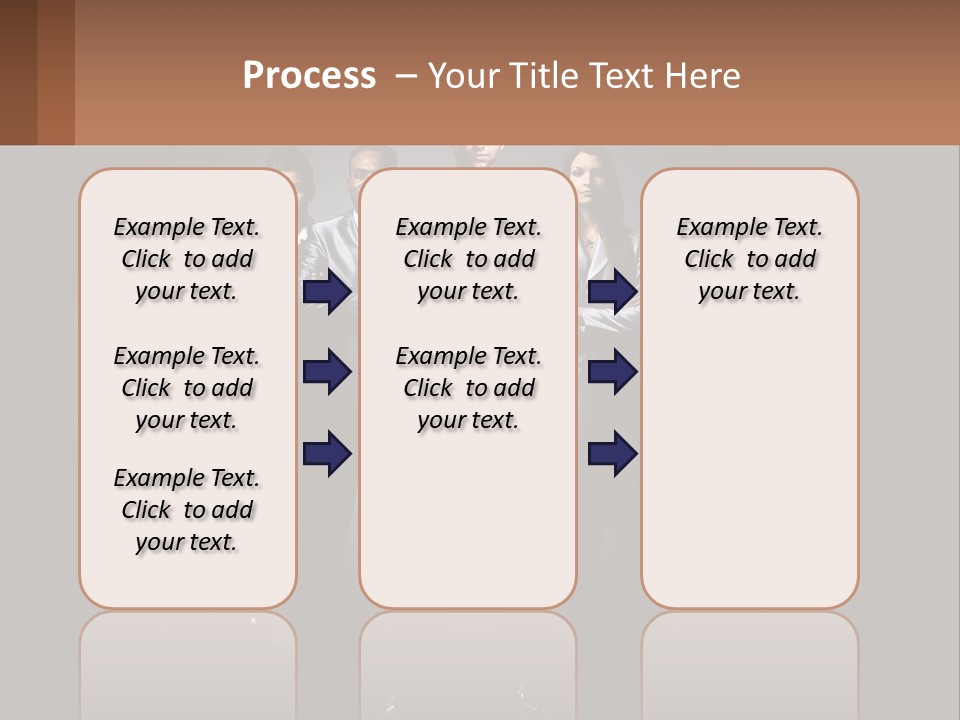 Process – Your Title Text Here

Example Text. Click to add your text.

Example Text. Click to add your text.

Example Text. Click to add your text.

Example Text. Click to add your text.

Example Text. Click to add your text.

Example Text. Click to add your text.